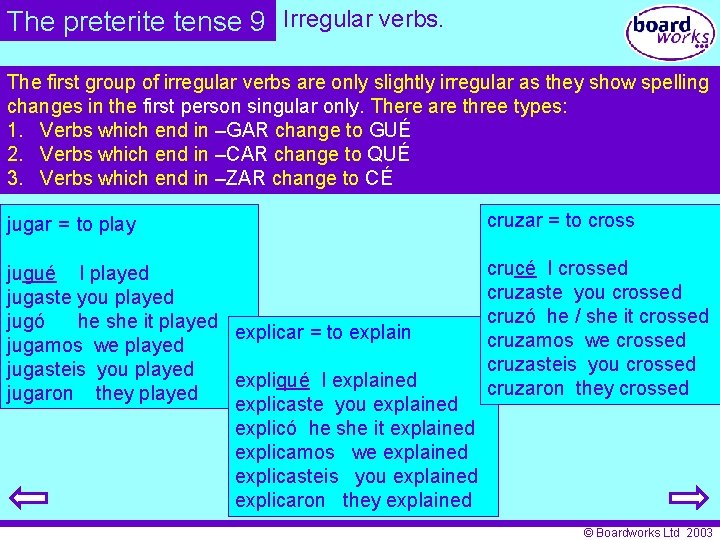 The preterite tense 9

Irregular verbs.

board works

The first group of irregular verbs are only slightly irregular as they show spelling changes in the first person singular only. There are three types:
1. Verbs which end in –GAR change to GUÉ
2. Verbs which end in –CAR change to QUÉ
3. Verbs which end in –ZAR change to CÉ

jugar = to play

jugué I played
jugaste you played
jugó he she it played
jugamos we played
jugasteis you played
jugaron they played

explicar = to explain

expliqué I explained
explicaste you explained
explicó he she it explained
explicamos we explained
explicasteis you explained
explicaron they explained

cruzar = to cross

crucé I crossed
cruzaste you crossed
cruzó he / she it crossed
cruzamos we crossed
cruzasteis you crossed
cruzaron they crossed

© Boardworks Ltd 2003